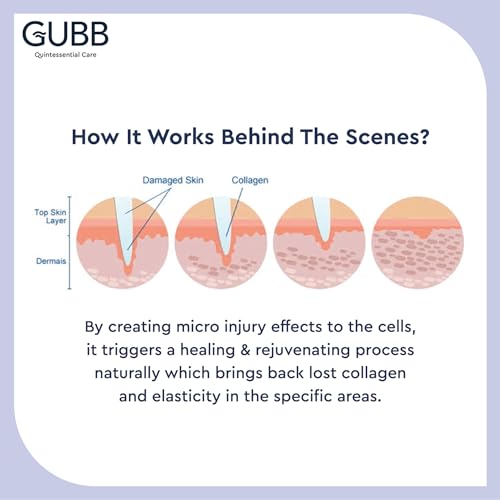 GUBB
Quintessential Care

How It Works Behind The Scenes?

Damaged Skin
Collagen
Top Skin Layer
Dermais

By creating micro injury effects to the cells, it triggers a healing & rejuvenating process naturally which brings back lost collagen and elasticity in the specific areas.